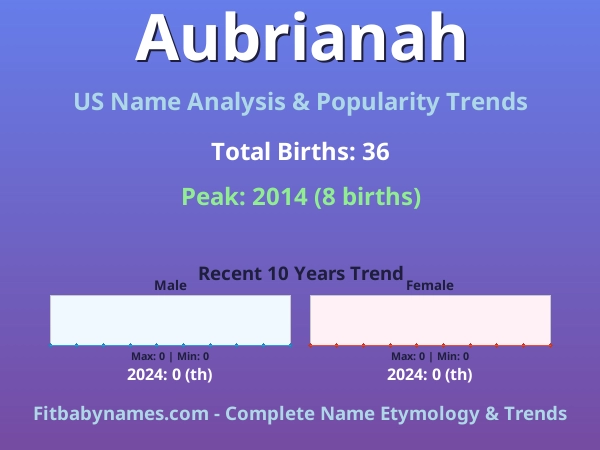 Aubrianah

US Name Analysis & Popularity Trends

Total Births: 36

Peak: 2014 (8 births)

Recent 10 Years Trend

Male

Max: 0 | Min: 0

2024: 0 (th)

Female

Max: 0 | Min: 0

2024: 0 (th)

Fitbabynames.com - Complete Name Etymology & Trends